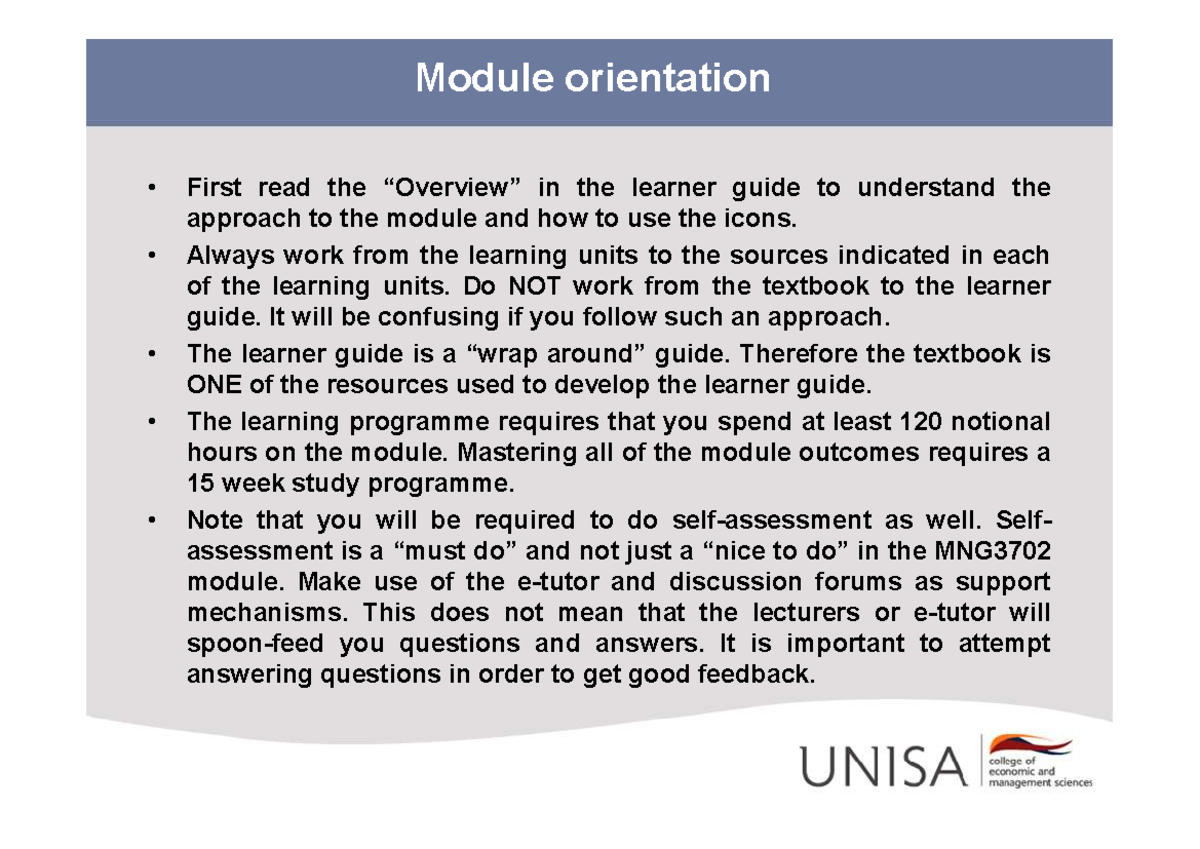 Module orientation

• First read the “Overview” in the learner guide to understand the approach to the module and how to use the icons.
• Always work from the learning units to the sources indicated in each of the learning units. Do NOT work from the textbook to the learner guide. It will be confusing if you follow such an approach.
• The learner guide is a “wrap around” guide. Therefore the textbook is ONE of the resources used to develop the learner guide.
• The learning programme requires that you spend at least 120 notional hours on the module. Mastering all of the module outcomes requires a 15 week study programme.
• Note that you will be required to do self-assessment as well. Self-assessment is a “must do” and not just a “nice to do” in the MNG3702 module. Make use of the e-tutor and discussion forums as support mechanisms. This does not mean that the lecturers or e-tutor will spoon-feed you questions and answers. It is important to attempt answering questions in order to get good feedback.

UNISA college of economic and management sciences